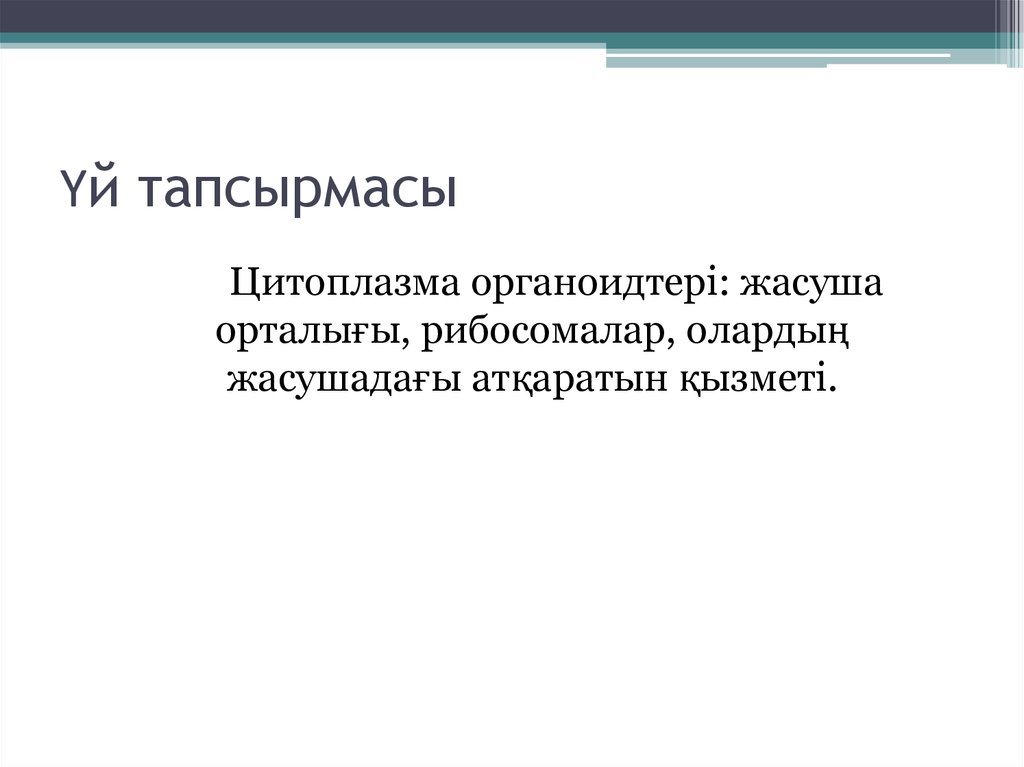 Үй тапсырмасы

Цитоплазма органоидтері: жасуша орталығы, рибосомалар, олардың жасушадағы атқаратын қызметі.